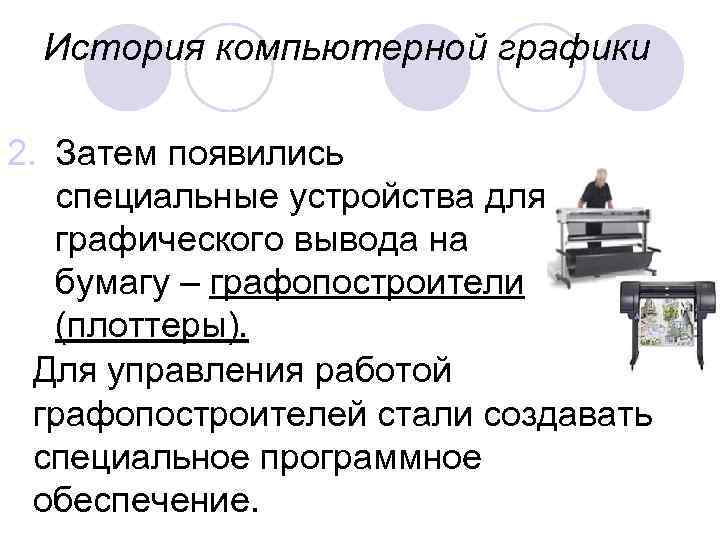 История компьютерной графики

2. Затем появились специальные устройства для графического вывода на бумагу – графопостроители (плоттеры).

Для управления работой графопостроителей стали создавать специальное программное обеспечение.